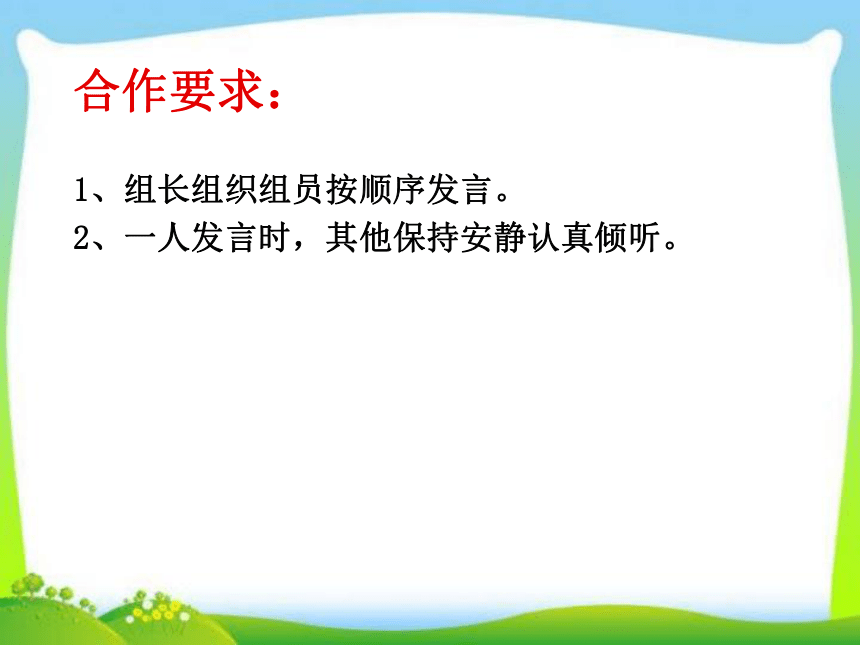 合作要求：

1、组长组织组员按顺序发言。

2、一人发言时，其他保持安静认真倾听。